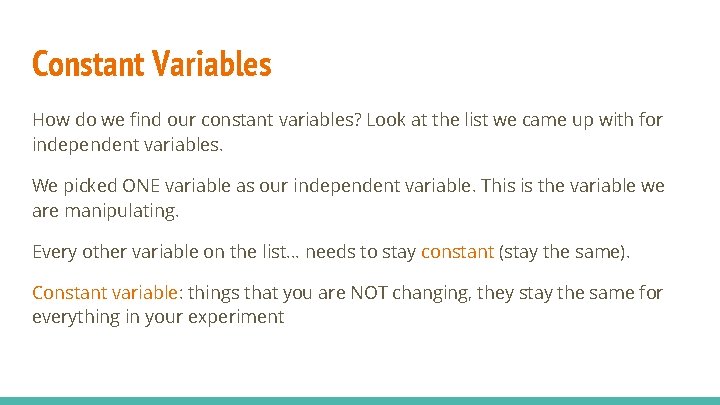 Constant Variables

How do we find our constant variables? Look at the list we came up with for independent variables.

We picked ONE variable as our independent variable. This is the variable we are manipulating.

Every other variable on the list... needs to stay constant (stay the same).

Constant variable: things that you are NOT changing, they stay the same for everything in your experiment